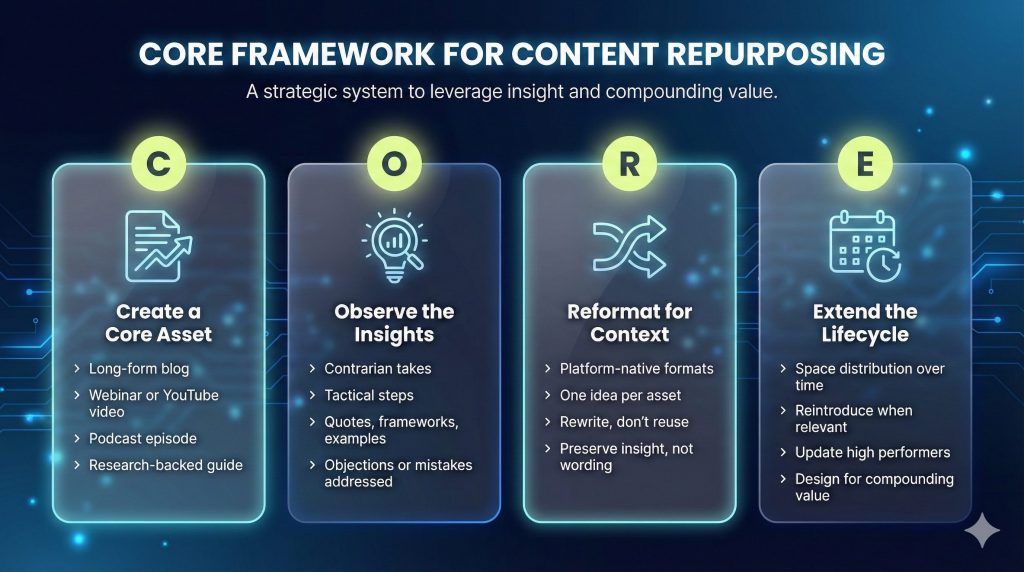 CORE FRAMEWORK FOR CONTENT REPURPOSING

A strategic system to leverage insight and compounding value.

C

Create a Core Asset

› Long-form blog
› Webinar or YouTube video
› Podcast episode
› Research-backed guide

O

Observe the Insights

› Contrarian takes
› Tactical steps
› Quotes, frameworks, examples
› Objections or mistakes addressed

R

Reformat for Context

› Platform-native formats
› One idea per asset
› Rewrite, don't reuse
› Preserve insight, not wording

E

Extend the Lifecycle

› Space distribution over time
› Reintroduce when relevant
› Update high performers
› Design for compounding value